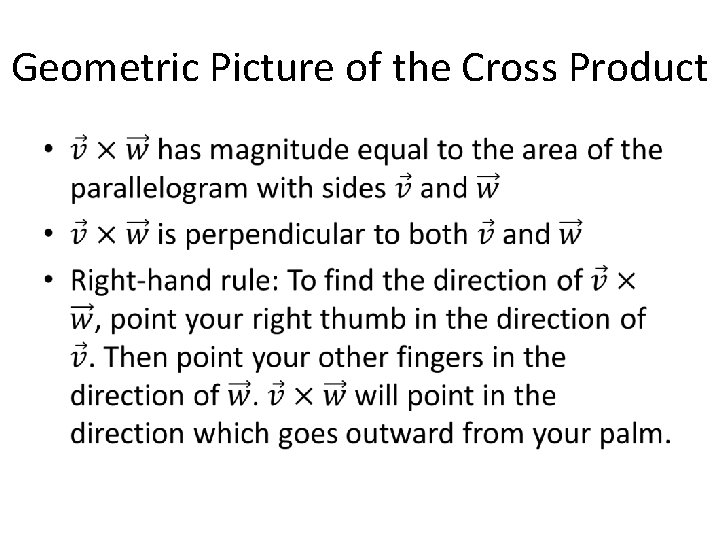 Geometric Picture of the Cross Product

• $\vec{v} \times \vec{w}$ has magnitude equal to the area of the parallelogram with sides $\vec{v}$ and $\vec{w}$

• $\vec{v} \times \vec{w}$ is perpendicular to both $\vec{v}$ and $\vec{w}$

• Right-hand rule: To find the direction of $\vec{v} \times \vec{w}$, point your right thumb in the direction of $\vec{v}$. Then point your other fingers in the direction of $\vec{w}$. $\vec{v} \times \vec{w}$ will point in the direction which goes outward from your palm.